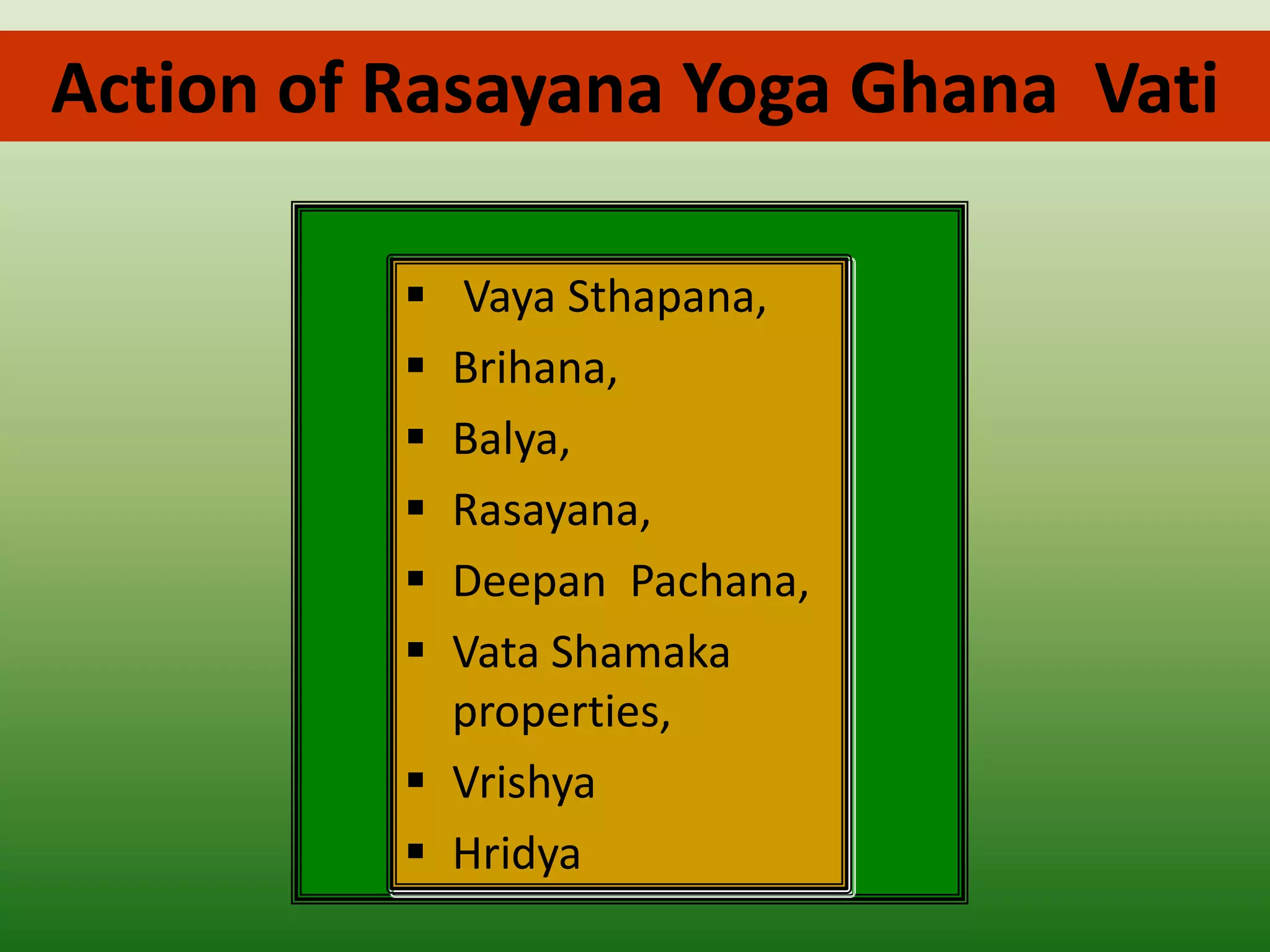 Action of Rasayana Yoga Ghana Vati

▪ Vaya Sthapana,
▪ Brihana,
▪ Balya,
▪ Rasayana,
▪ Deepan Pachana,
▪ Vata Shamaka properties,
▪ Vrishya
▪ Hridya